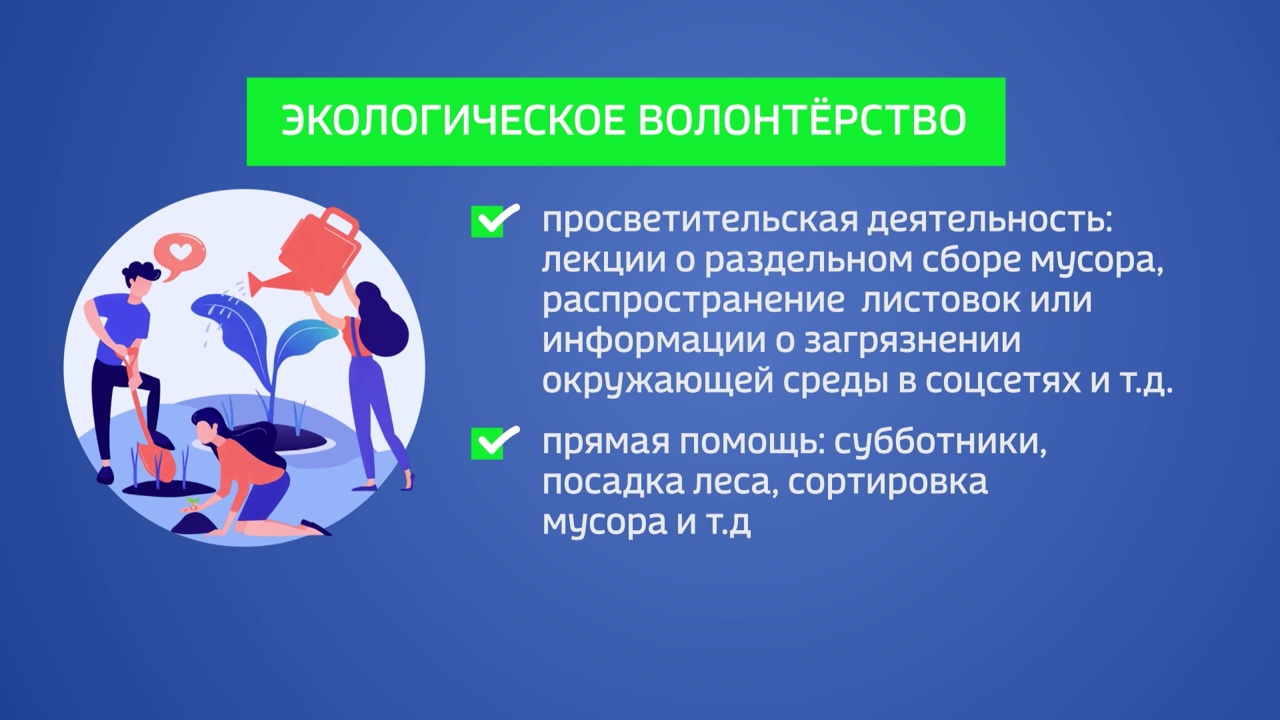 ЭКОЛОГИЧЕСКОЕ ВОЛОНТЁРСТВО

просветительская деятельность: лекции о раздельном сборе мусора, распространение листовок или информации о загрязнении окружающей среды в соцсетях и т.д.

прямая помощь: субботники, посадка леса, сортировка мусора и т.д